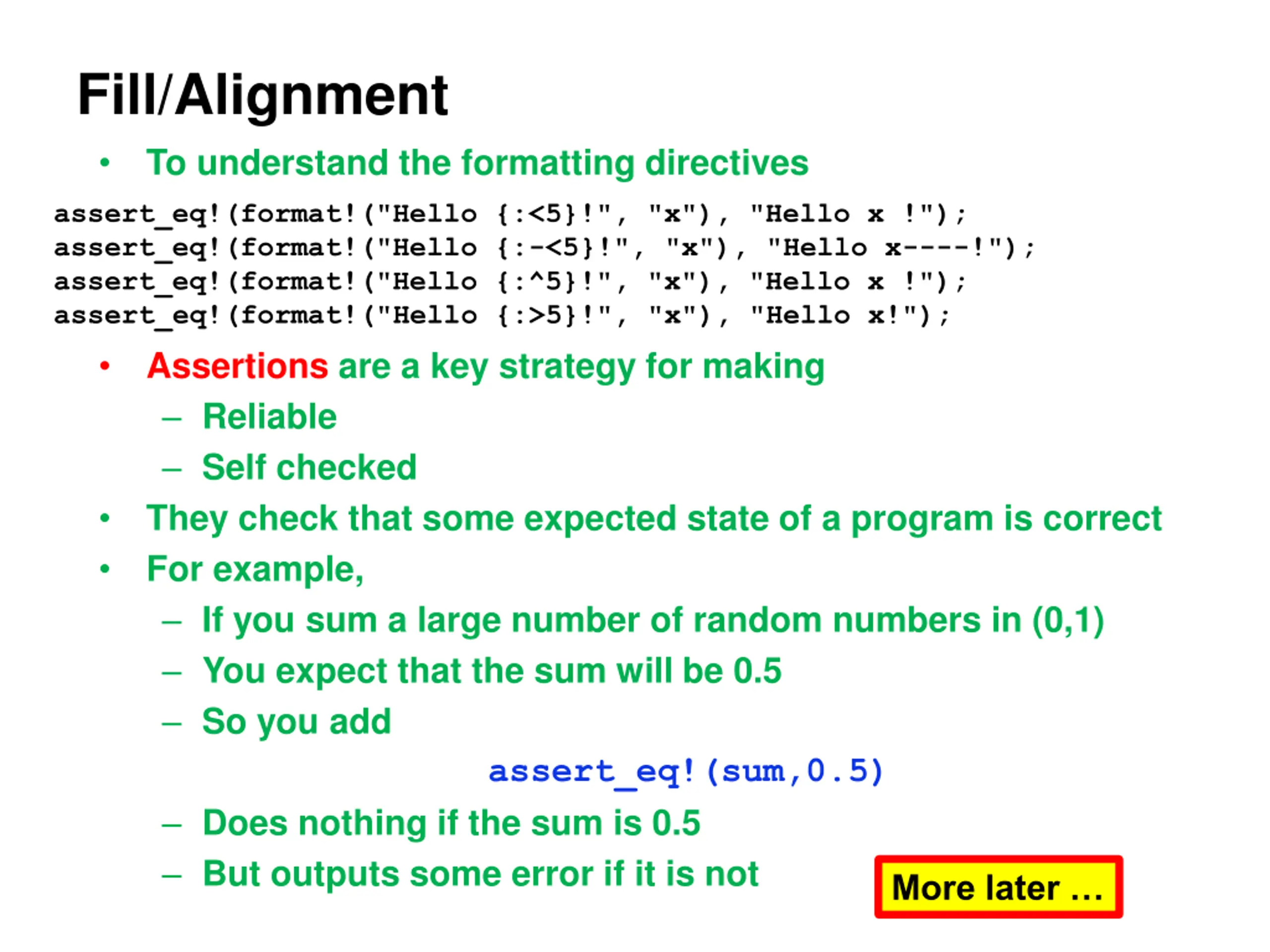 Fill/Alignment

• To understand the formatting directives

assert_eq!(format!("Hello {:<5}!", "x"), "Hello x !");
assert_eq!(format!("Hello {:-<5}!", "x"), "Hello x----!");
assert_eq!(format!("Hello {:^5}!", "x"), "Hello x !");
assert_eq!(format!("Hello {:>5}!", "x"), "Hello x!");

• Assertions are a key strategy for making
– Reliable
– Self checked
• They check that some expected state of a program is correct
• For example,
– If you sum a large number of random numbers in (0,1)
– You expect that the sum will be 0.5
– So you add

assert_eq!(sum,0.5)

– Does nothing if the sum is 0.5
– But outputs some error if it is not

More later …